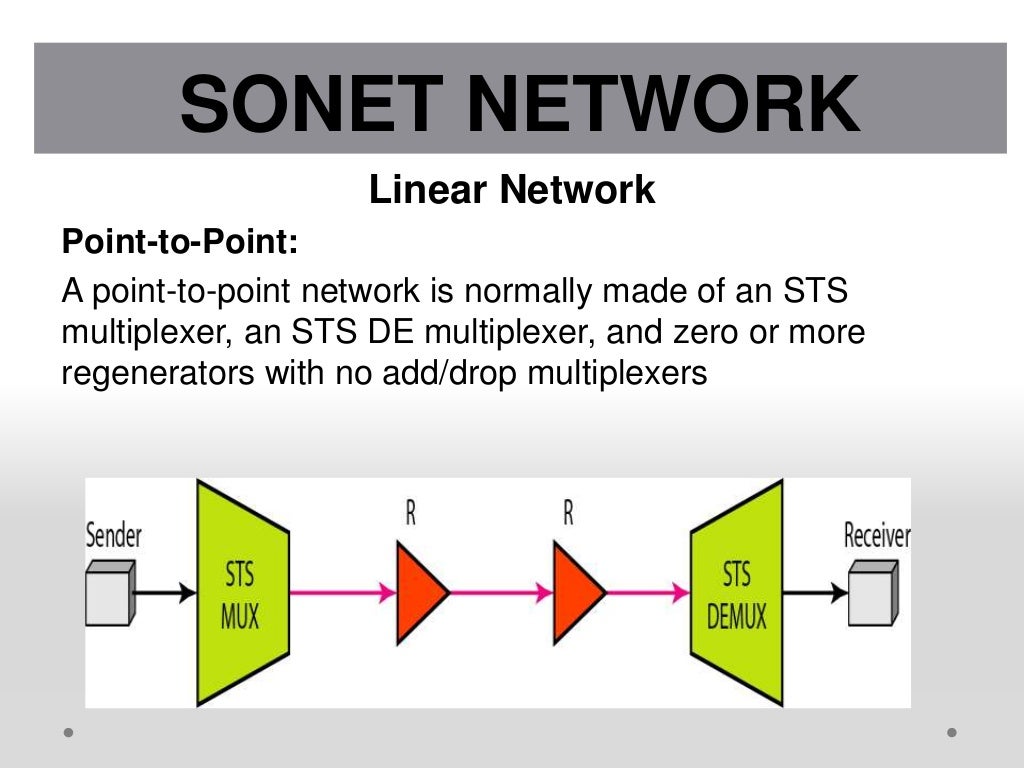 SONET NETWORK

Linear Network

Point-to-Point:

A point-to-point network is normally made of an STS multiplexer, an STS DE multiplexer, and zero or more regenerators with no add/drop multiplexers

Sender

STS MUX

R

R

STS DEMUX

Receiver